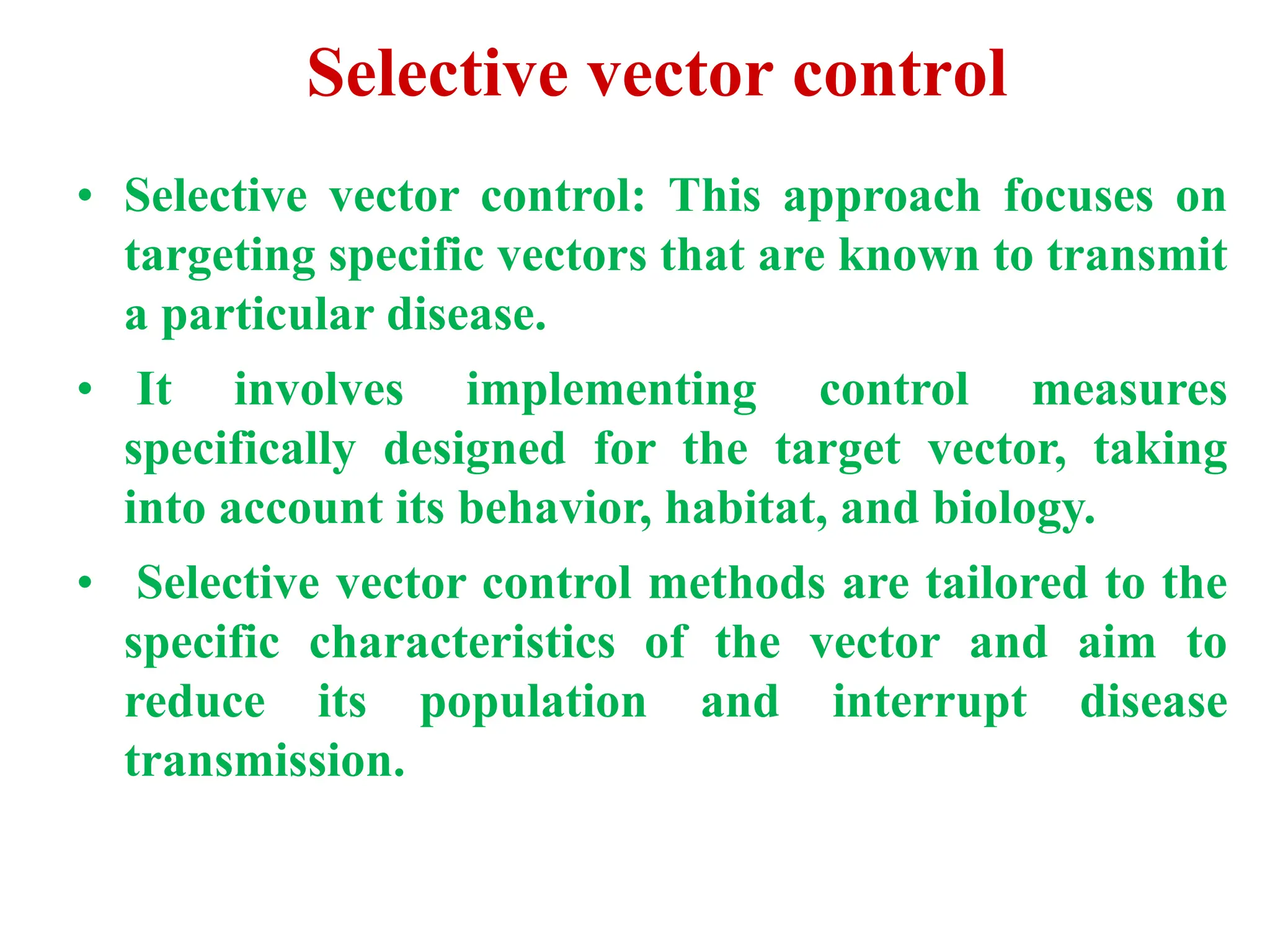 Selective vector control

• Selective vector control: This approach focuses on targeting specific vectors that are known to transmit a particular disease.

• It involves implementing control measures specifically designed for the target vector, taking into account its behavior, habitat, and biology.

• Selective vector control methods are tailored to the specific characteristics of the vector and aim to reduce its population and interrupt disease transmission.